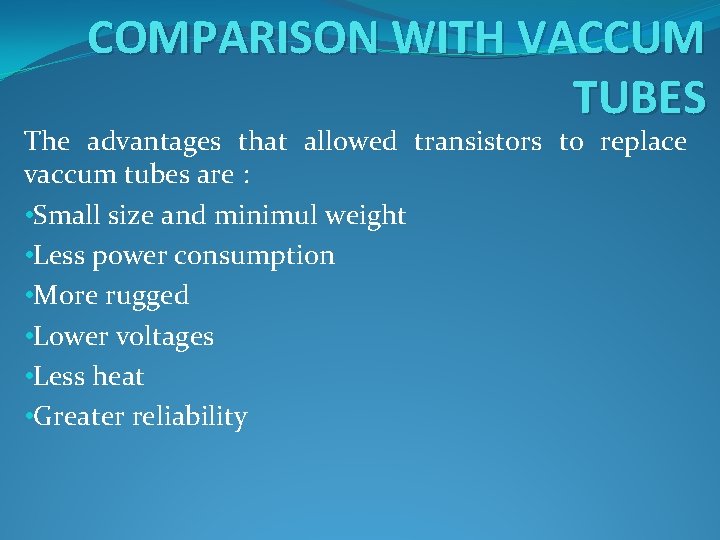 COMPARISON WITH VACCUM TUBES

The advantages that allowed transistors to replace vaccum tubes are :

•Small size and minimul weight
•Less power consumption
•More rugged
•Lower voltages
•Less heat
•Greater reliability